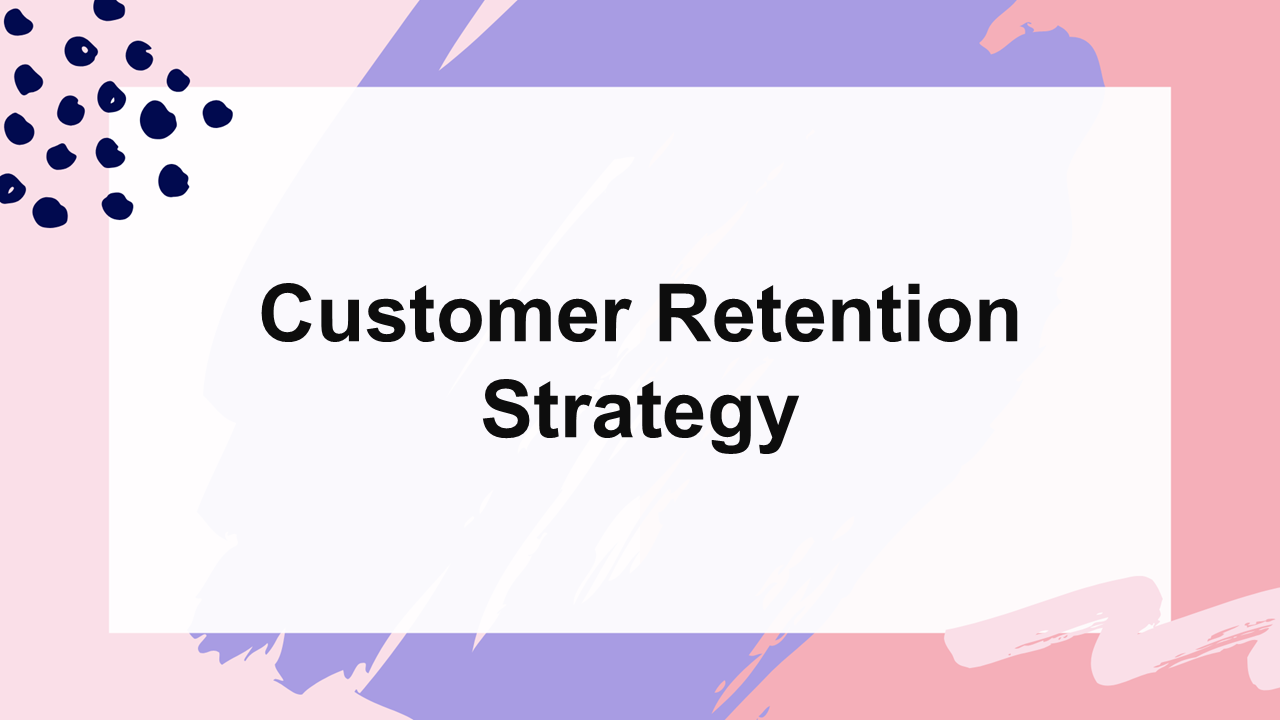 Customer Retention Strategy